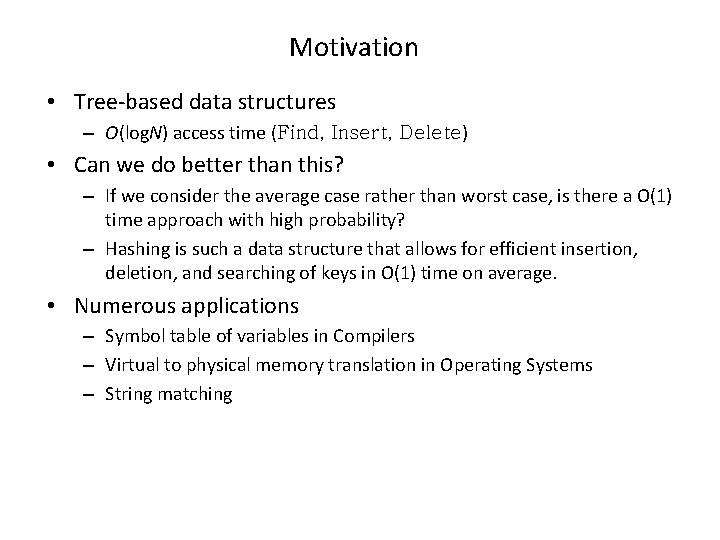 Motivation

• Tree-based data structures
  – $O(\log N)$ access time (Find, Insert, Delete)
• Can we do better than this?
  – If we consider the average case rather than worst case, is there a O(1) time approach with high probability?
  – Hashing is such a data structure that allows for efficient insertion, deletion, and searching of keys in O(1) time on average.
• Numerous applications
  – Symbol table of variables in Compilers
  – Virtual to physical memory translation in Operating Systems
  – String matching